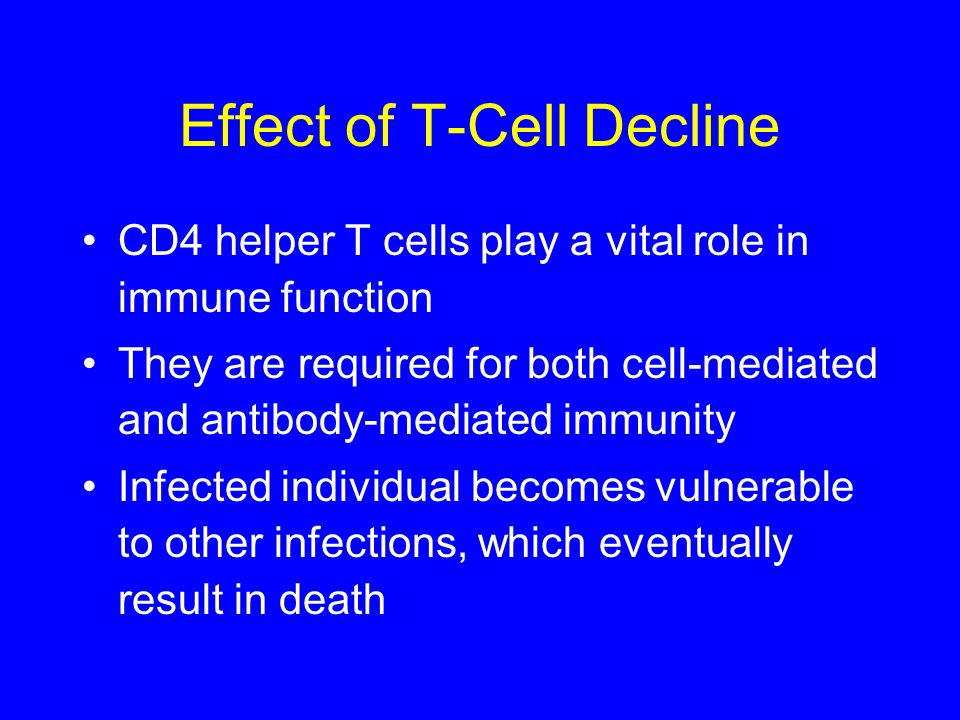 Effect of T-Cell Decline

• CD4 helper T cells play a vital role in immune function

• They are required for both cell-mediated and antibody-mediated immunity

• Infected individual becomes vulnerable to other infections, which eventually result in death